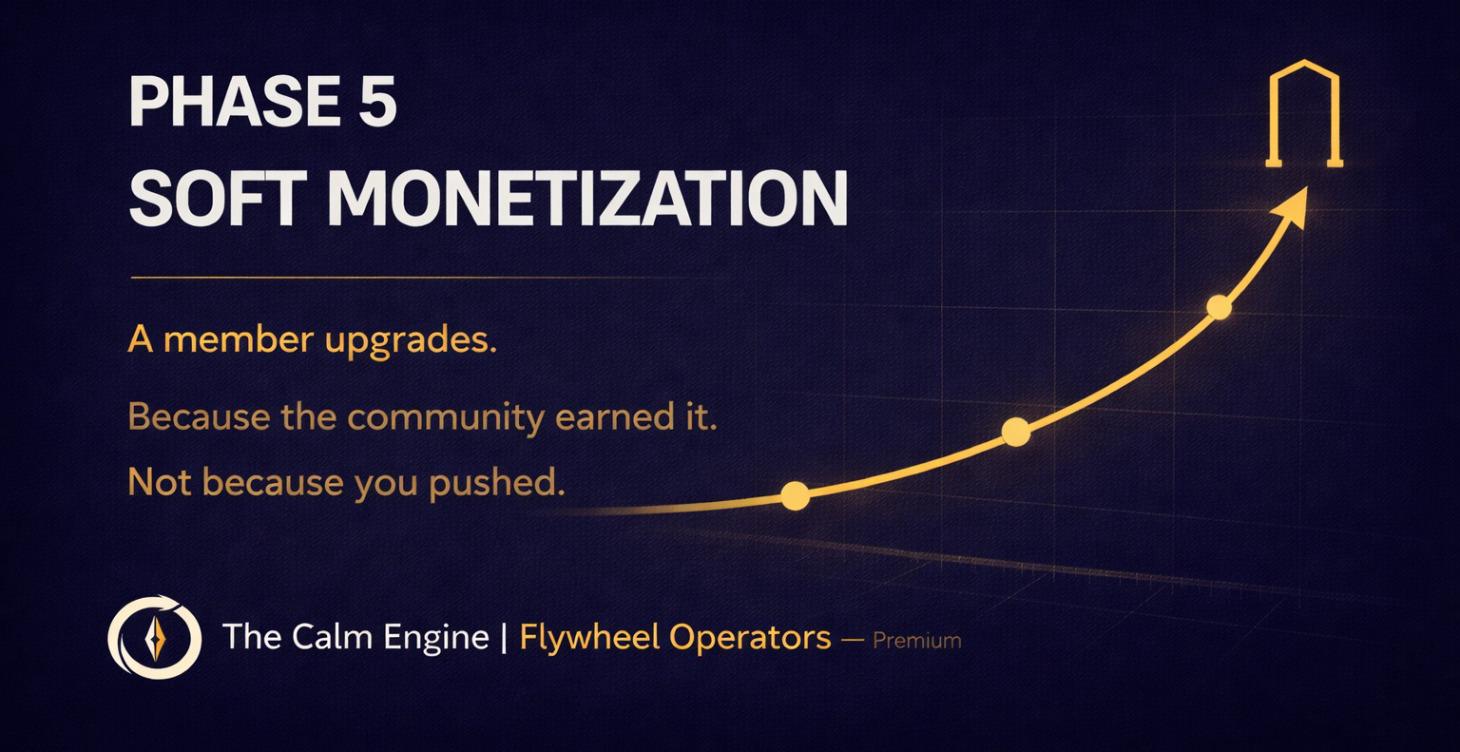 PHASE 5
SOFT MONETIZATION

A member upgrades.

Because the community earned it.

Not because you pushed.

The Calm Engine | Flywheel Operators — Premium